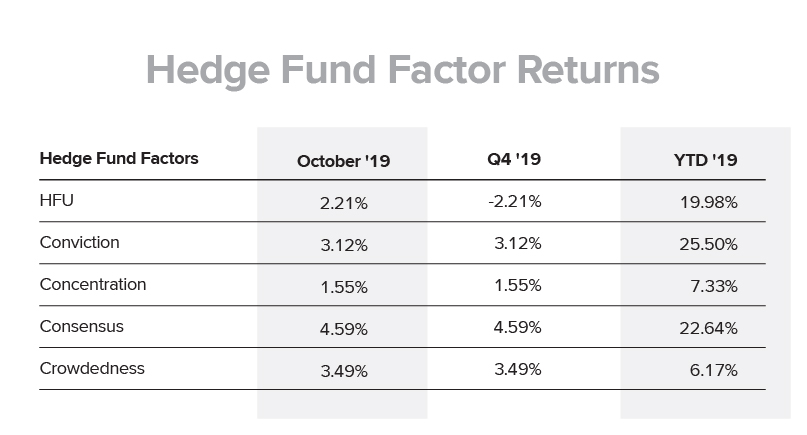 Hedge Fund Factor Returns

| Hedge Fund Factors | October '19 | Q4 '19 | YTD '19 |
|---|---|---|---|
| HFU | 2.21% | -2.21% | 19.98% |
| Conviction | 3.12% | 3.12% | 25.50% |
| Concentration | 1.55% | 1.55% | 7.33% |
| Consensus | 4.59% | 4.59% | 22.64% |
| Crowdedness | 3.49% | 3.49% | 6.17% |